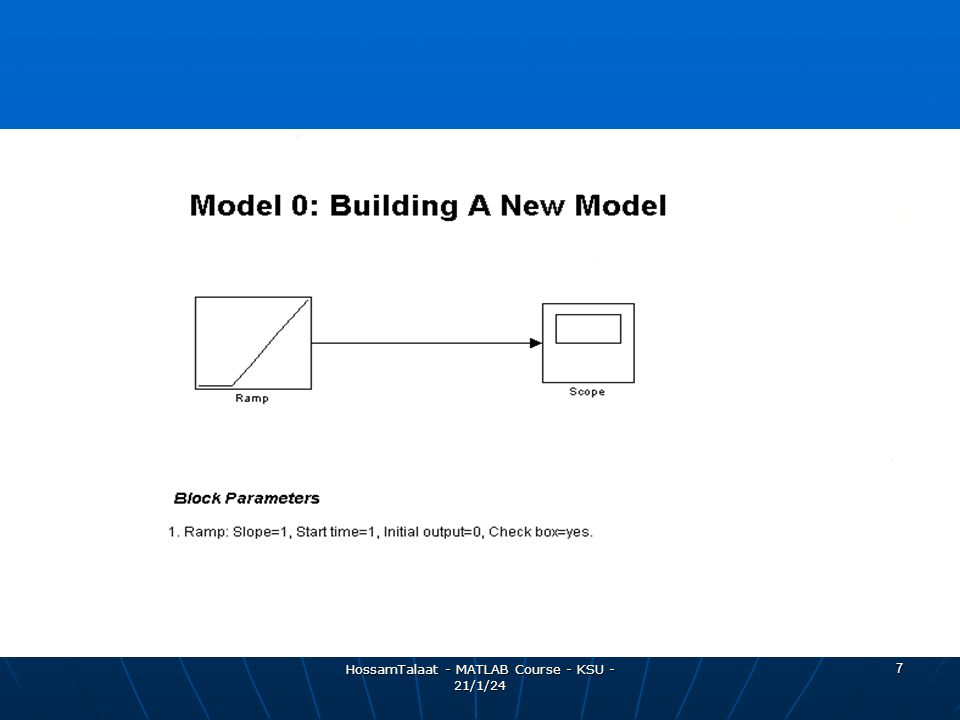 Model 0: Building A New Model

Ramp

Scope

Block Parameters

1. Ramp: Slope=1, Start time=1, Initial output=0, Check box=yes.

HossamTalaat - MATLAB Course - KSU - 21/1/24

7